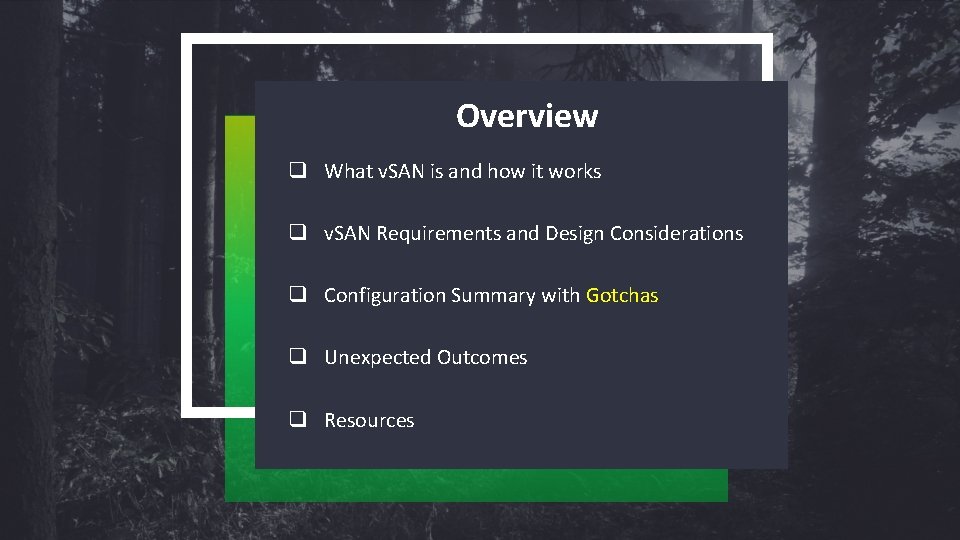 Overview

❑ What vSAN is and how it works

❑ vSAN Requirements and Design Considerations

❑ Configuration Summary with Gotchas

❑ Unexpected Outcomes

❑ Resources